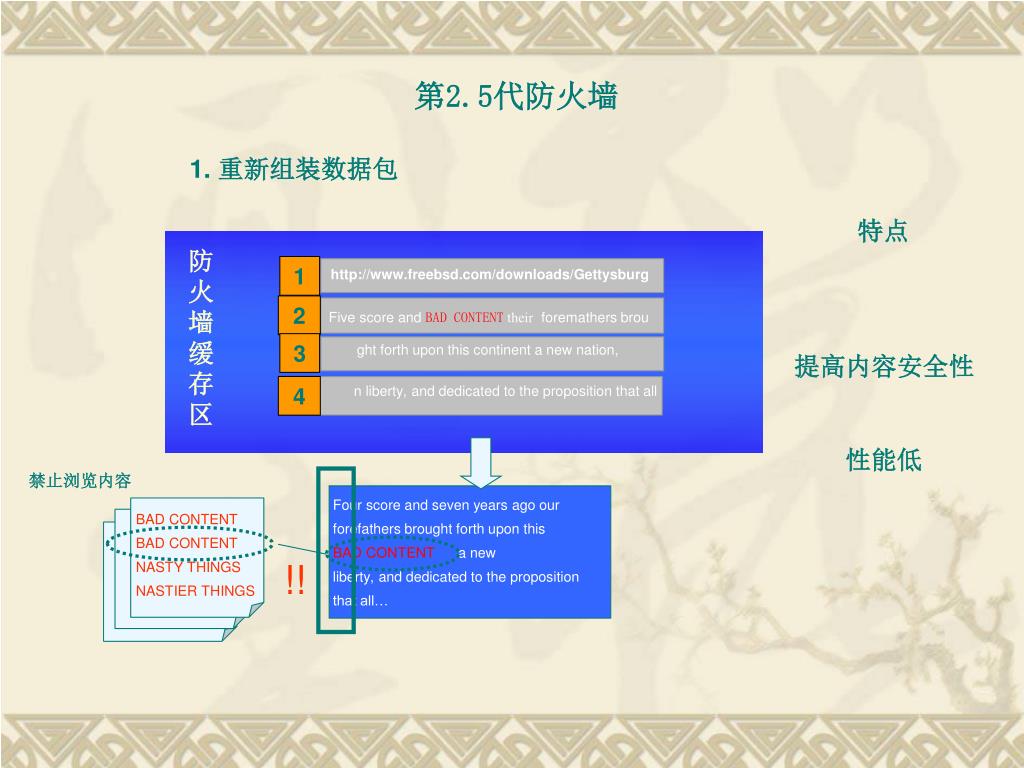 第2.5代防火墙

1. 重新组装数据包

特点

防火墙缓存区

1 http://www.freebsd.com/downloads/Gettysburg

2 Five score and BAD CONTENT their foremathers brou

3 ght forth upon this continent a new nation,

4 n liberty, and dedicated to the proposition that all

提高内容安全性

性能低

禁止浏览内容

BAD CONTENT
BAD CONTENT
NASTY THINGS
NASTIER THINGS

!!

Four score and seven years ago our forefathers brought forth upon this BAD CONTENT a new liberty, and dedicated to the proposition that all…